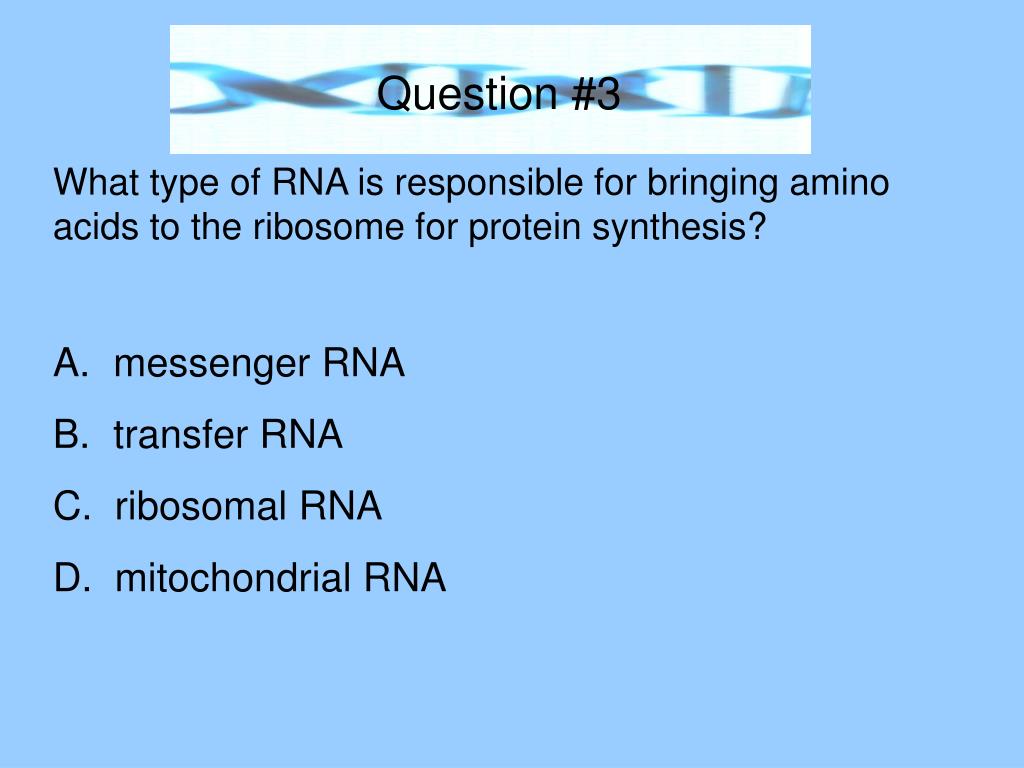 Question #3

What type of RNA is responsible for bringing amino acids to the ribosome for protein synthesis?

A. messenger RNA
B. transfer RNA
C. ribosomal RNA
D. mitochondrial RNA